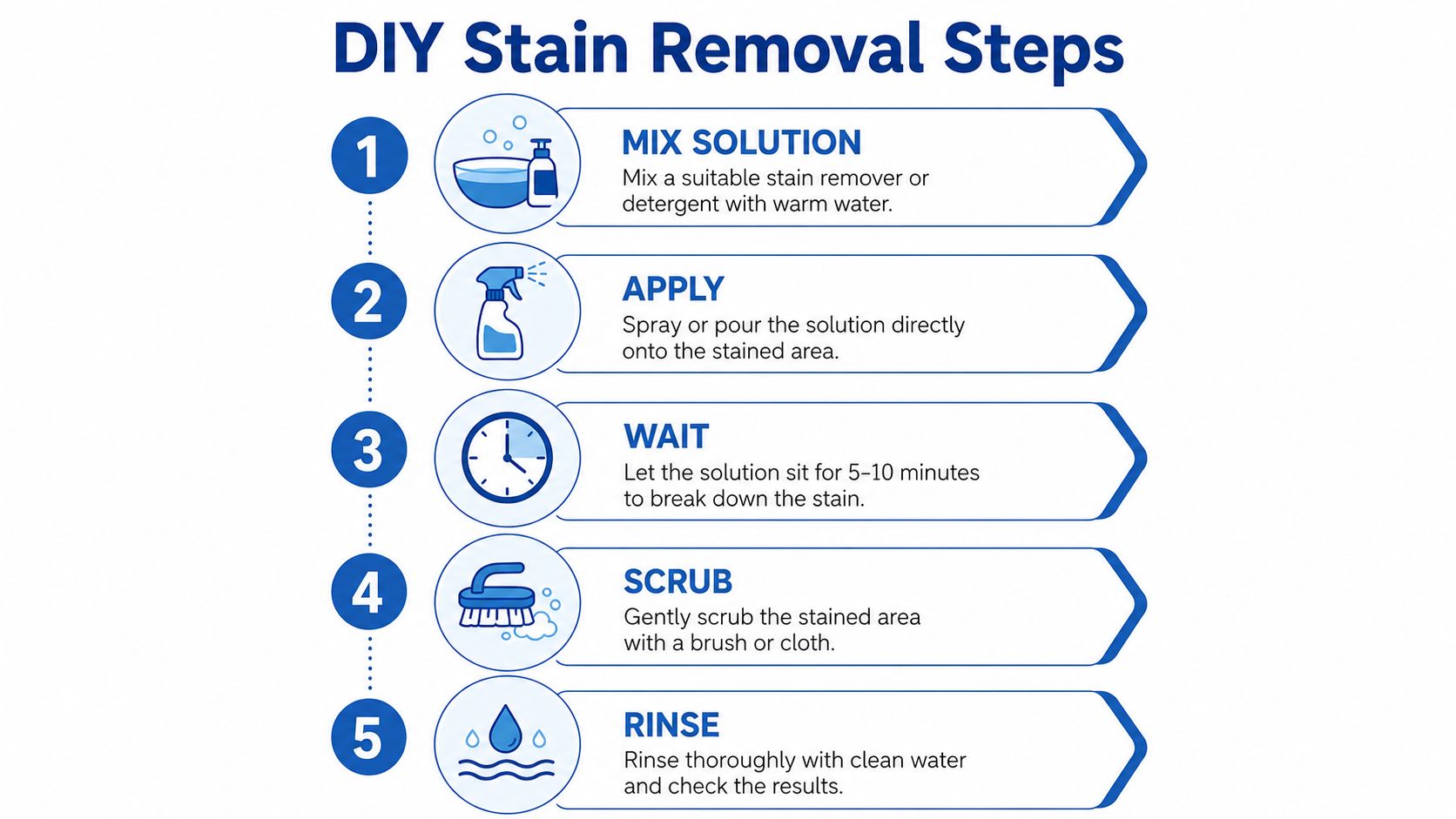 DIY Stain Removal Steps

1

MIX SOLUTION
Mix a suitable stain remover or detergent with warm water.

2

APPLY
Spray or pour the solution directly onto the stained area.

3

WAIT
Let the solution sit for 5–10 minutes to break down the stain.

4

SCRUB
Gently scrub the stained area with a brush or cloth.

5

RINSE
Rinse thoroughly with clean water and check the results.